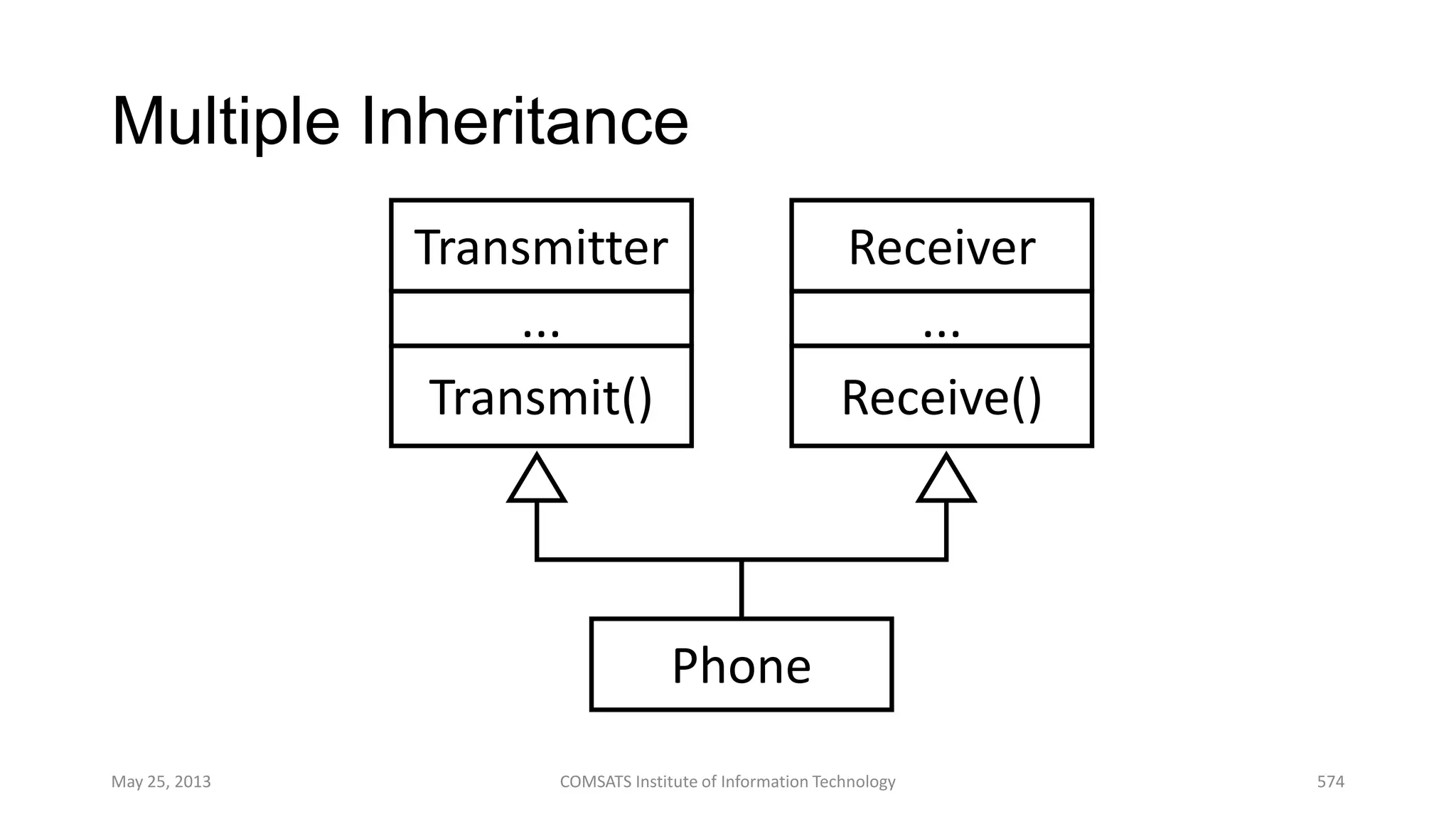 Multiple Inheritance

Transmitter
...
Transmit()

Receiver
...
Receive()

Phone

May 25, 2013
COMSATS Institute of Information Technology
574